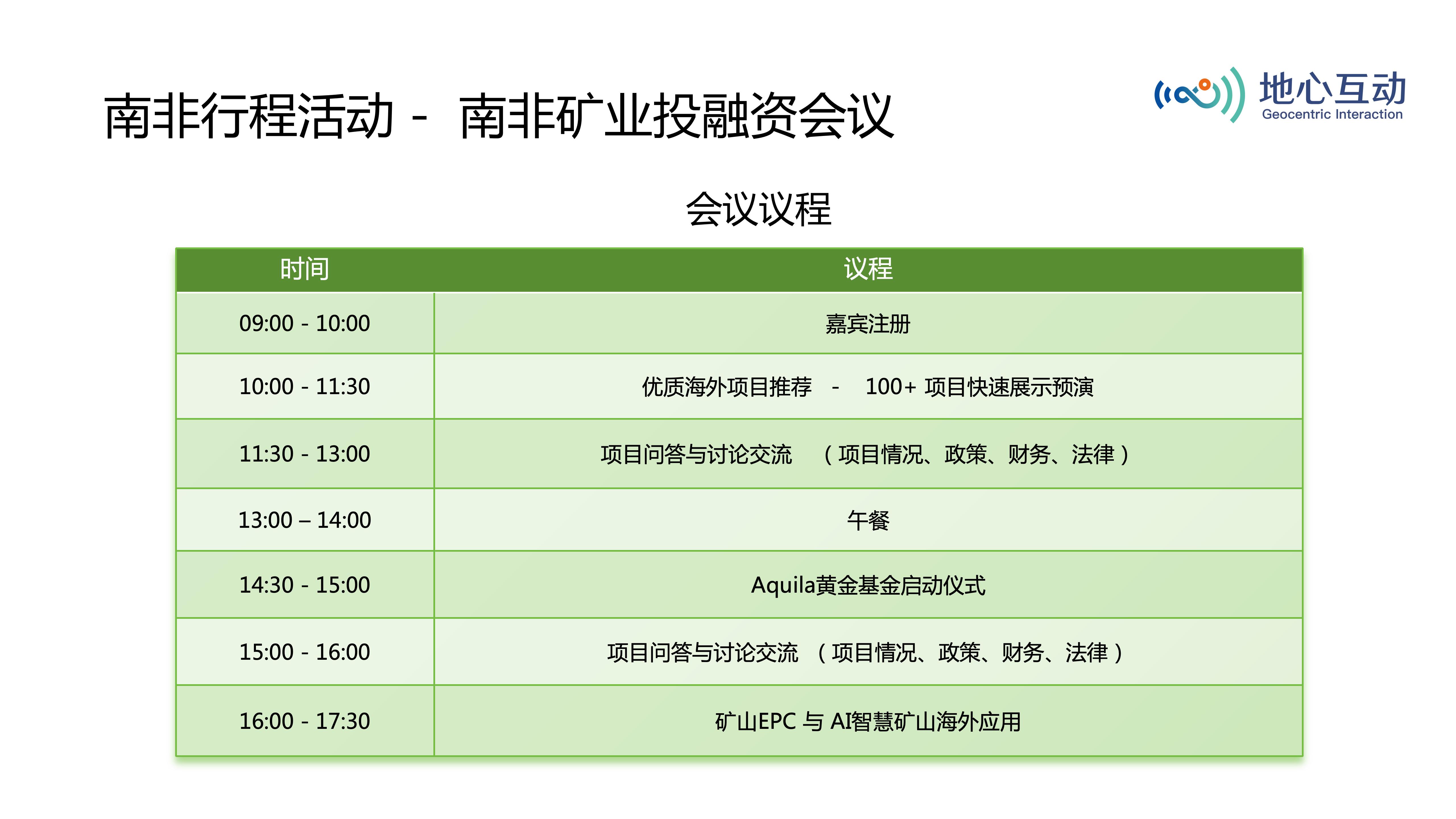 南非行程活动 - 南非矿业投融资会议

地心互动
Geocentric Interaction

会议议程

| 时间 | 议程 |
|---|---|
| 09:00 - 10:00 | 嘉宾注册 |
| 10:00 - 11:30 | 优质海外项目推荐 - 100+ 项目快速展示预演 |
| 11:30 - 13:00 | 项目问答与讨论交流 （项目情况、政策、财务、法律） |
| 13:00 – 14:00 | 午餐 |
| 14:30 - 15:00 | Aquila黄金基金启动仪式 |
| 15:00 - 16:00 | 项目问答与讨论交流 （项目情况、政策、财务、法律） |
| 16:00 - 17:30 | 矿山EPC 与 AI智慧矿山海外应用 |